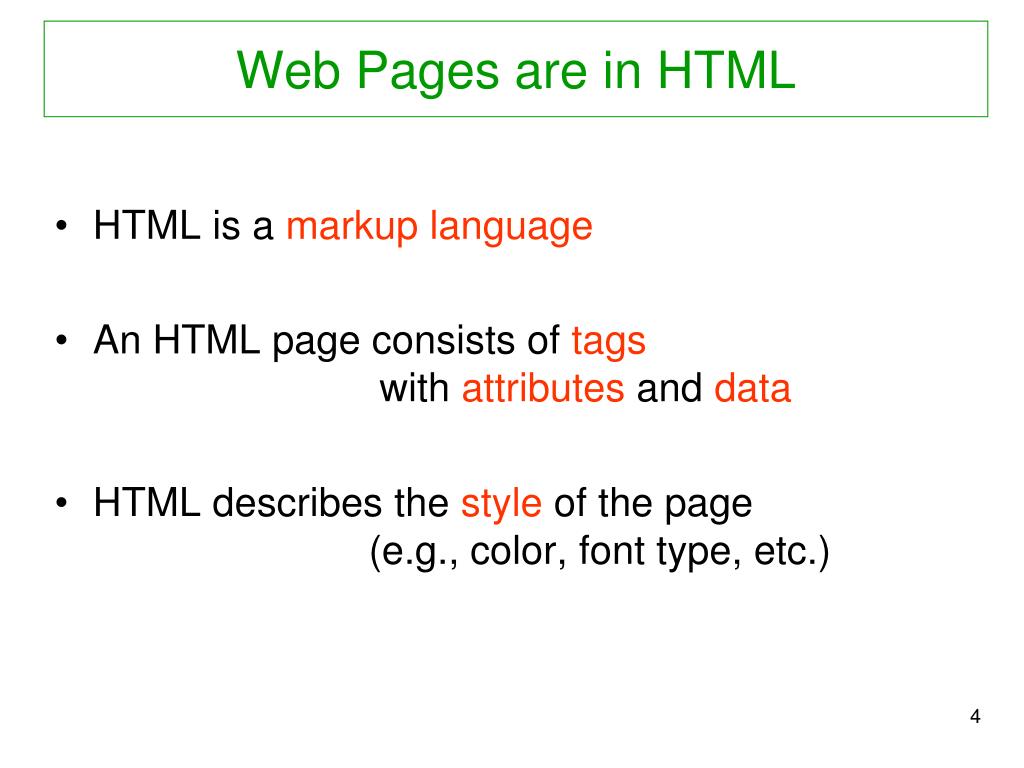 Web Pages are in HTML

• HTML is a markup language

• An HTML page consists of tags with attributes and data

• HTML describes the style of the page (e.g., color, font type, etc.)

4